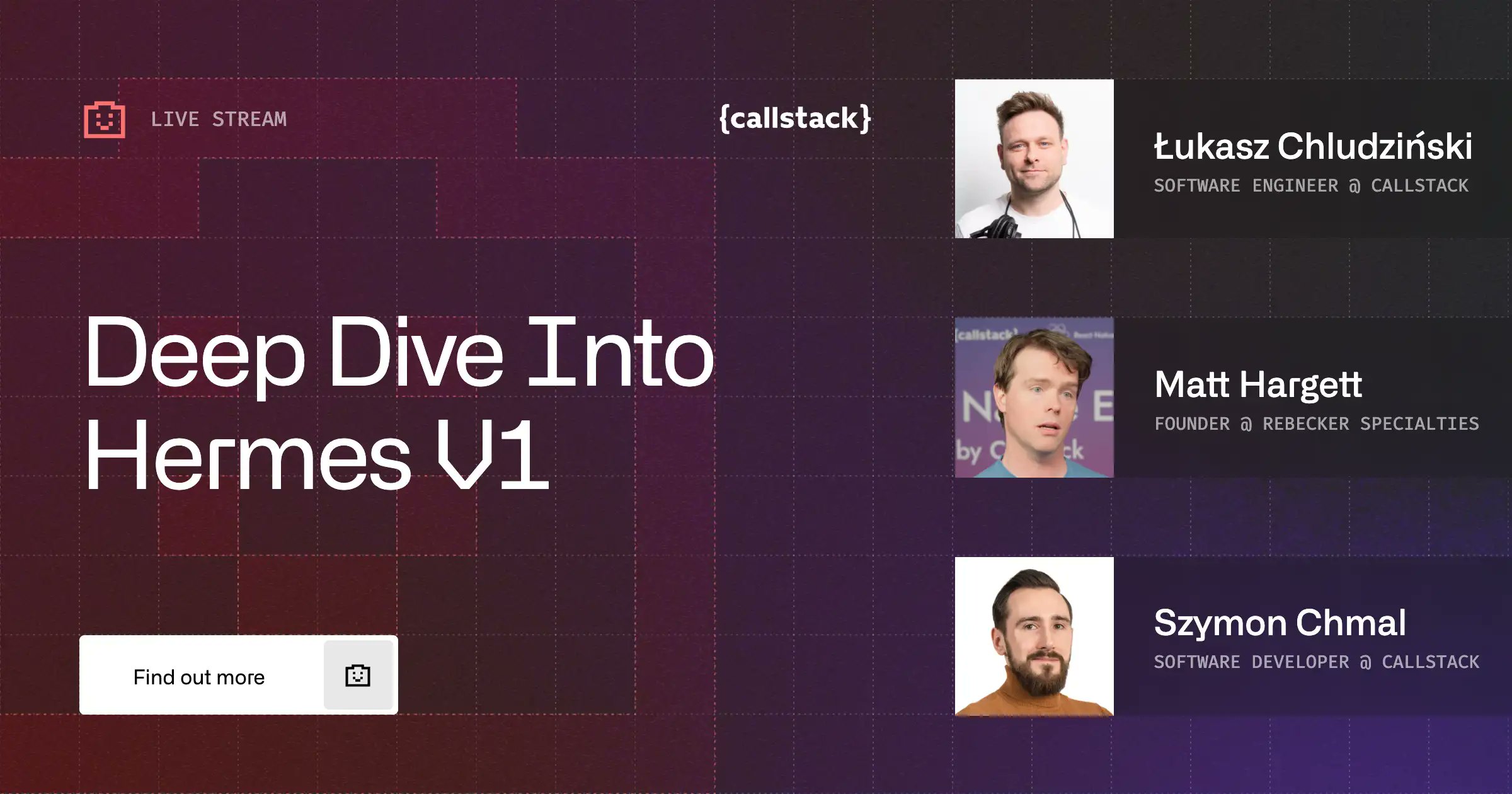 LIVE STREAM

{callstack}

Deep Dive Into Hermes V1

Find out more

Łukasz Chludziński
SOFTWARE ENGINEER @ CALLSTACK

Matt Hargett
FOUNDER @ REBECKER SPECIALTIES

Szymon Chmal
SOFTWARE DEVELOPER @ CALLSTACK